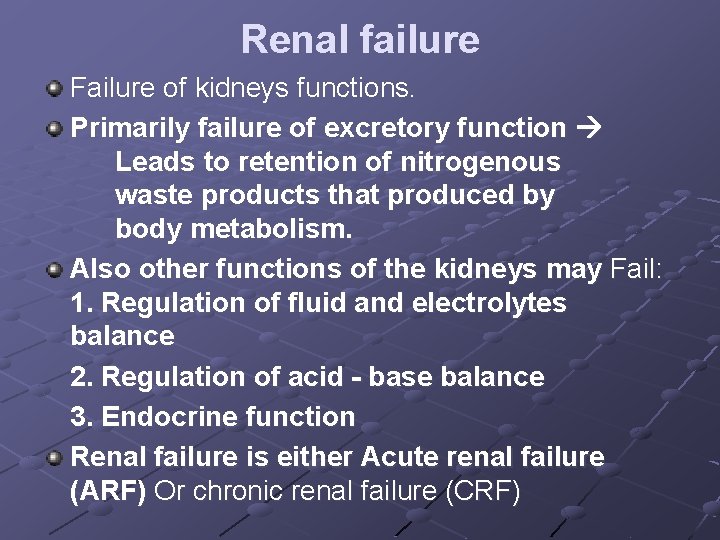 Renal failure

Failure of kidneys functions.

Primarily failure of excretory function → Leads to retention of nitrogenous waste products that produced by body metabolism.

Also other functions of the kidneys may Fail:
1. Regulation of fluid and electrolytes balance

2. Regulation of acid - base balance

3. Endocrine function

Renal failure is either Acute renal failure (ARF) Or chronic renal failure (CRF)